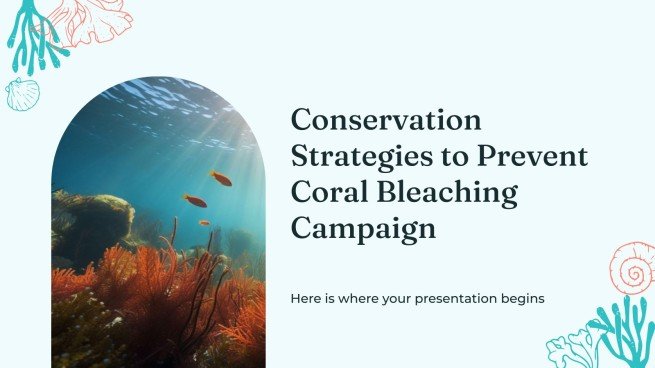 Conservation Strategies to Prevent Coral Bleaching Campaign

Here is where your presentation begins